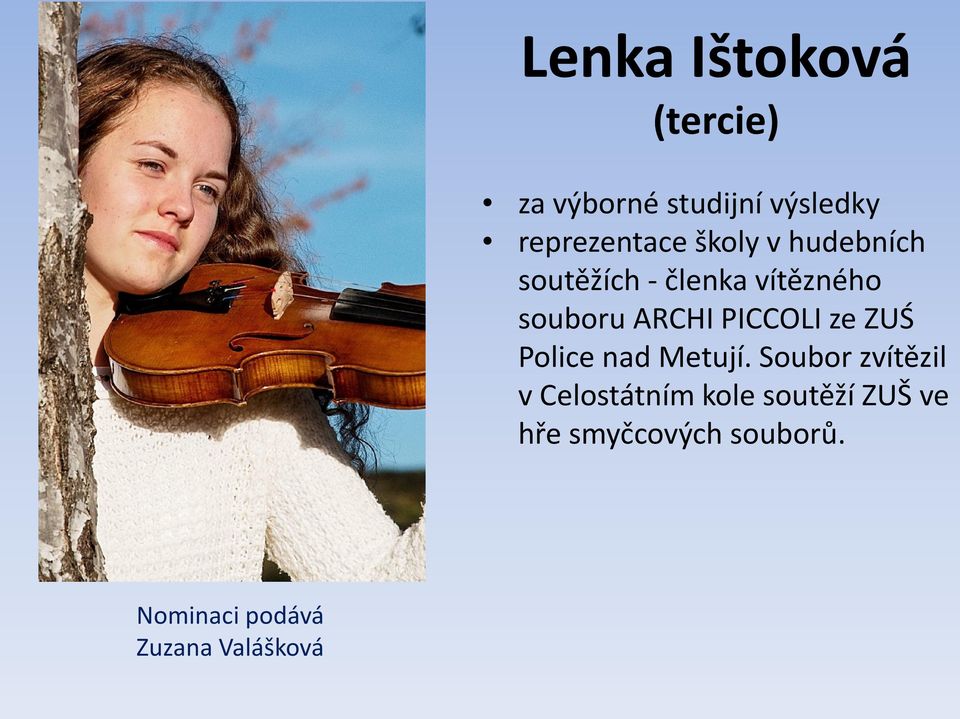 Lenka Ištoková
(tercie)

• za výborné studijní výsledky
• reprezentace školy v hudebních soutěžích - členka vítězného souboru ARCHI PICCOLI ze ZUŚ Police nad Metují. Soubor zvítězil v Celostátním kole soutěží ZUŠ ve hře smyčcových souborů.

Nominaci podává
Zuzana Valášková